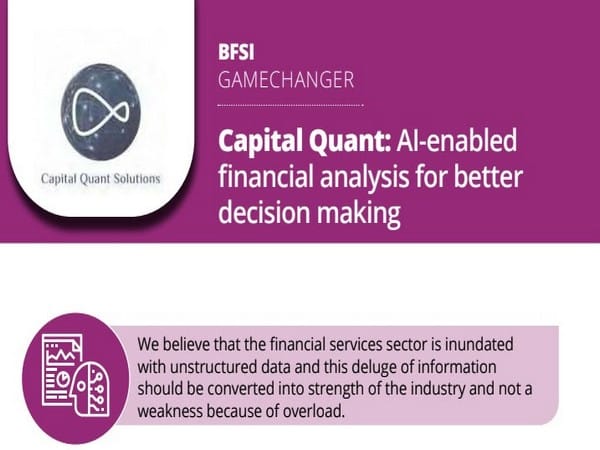 Capital Quant Solutions

BFSI
GAMECHANGER

Capital Quant: AI-enabled financial analysis for better decision making

We believe that the financial services sector is inundated with unstructured data and this deluge of information should be converted into strength of the industry and not a weakness because of overload.